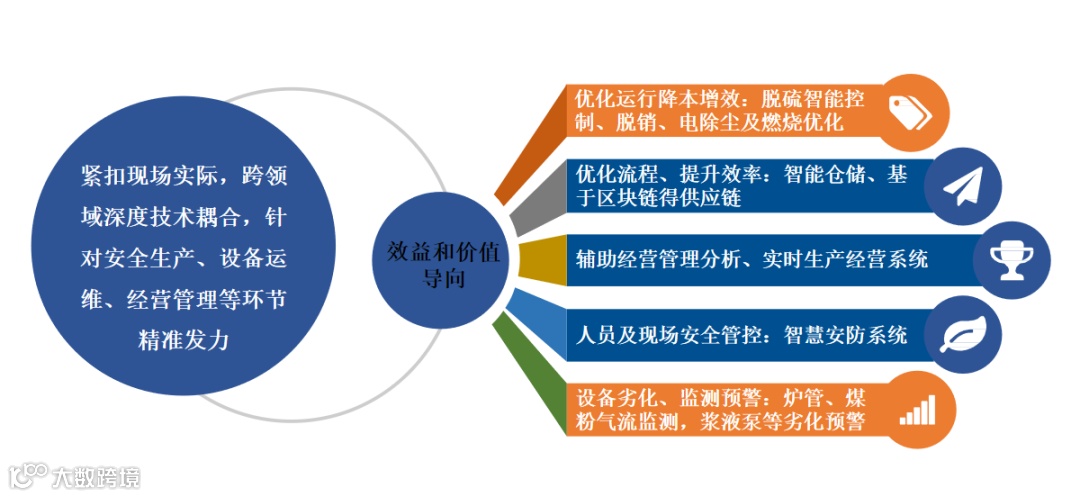 紧扣现场实际，跨领域深度技术耦合，针对安全生产、设备运维、经营管理等环节精准发力

效益和价值导向

优化运行降本增效：脱硫智能控制、脱销、电除尘及燃烧优化

优化流程、提升效率：智能仓储、基于区块链得供应链

辅助经营管理分析、实时生产经营系统

人员及现场安全管控：智慧安防系统

设备劣化、监测预警：炉管、煤粉气流监测，浆液泵等劣化预警

大数跨境